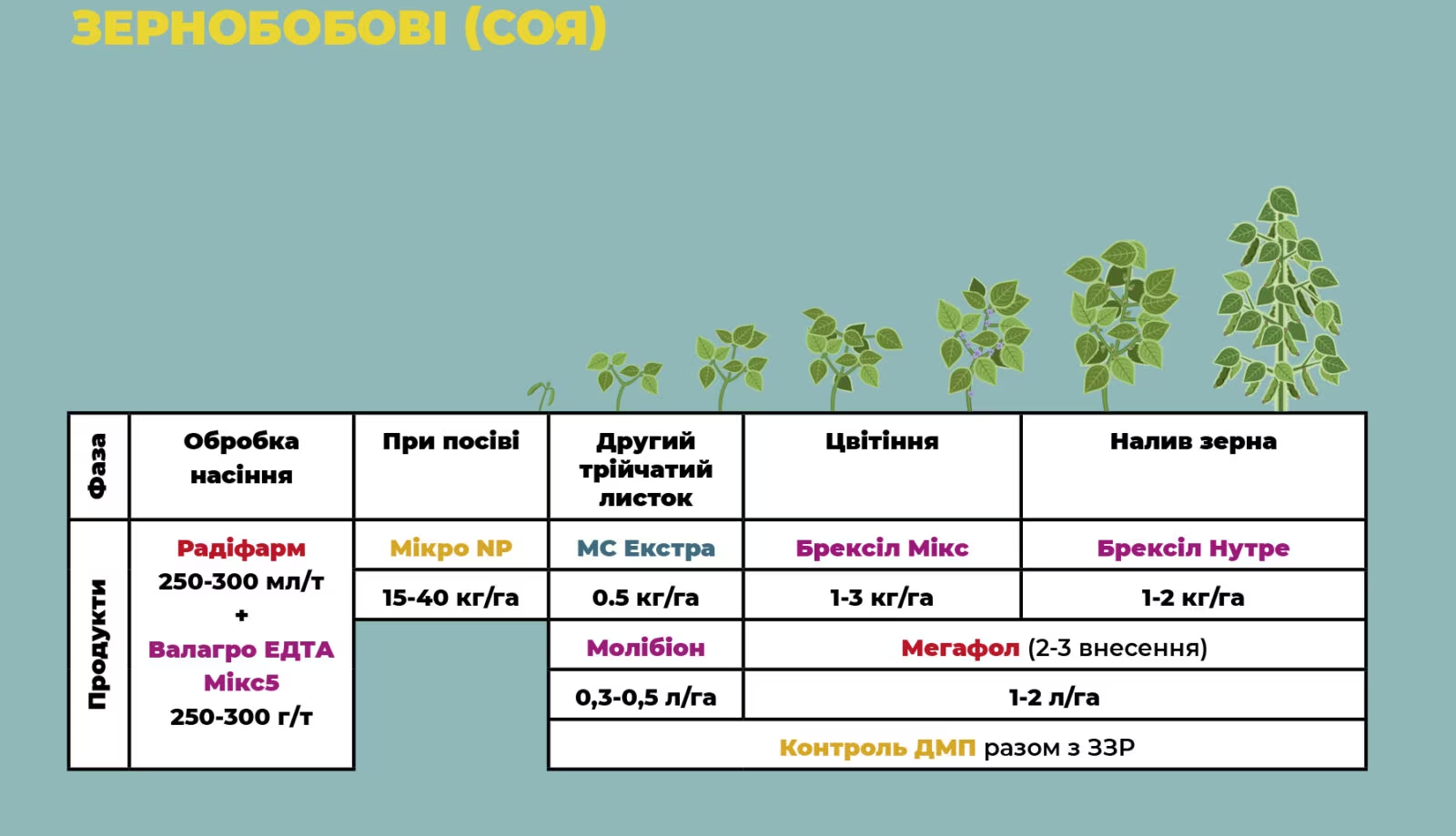 ЗЕРНОБОБОВІ (СОЯ)

| Фаза | Обробка насіння | При посіві | Другий трійчатий листок | Цвітіння | Налив зерна |
|---|---|---|---|---|---|
| Продукти | Радіфарм 250-300 мл/т + Валагро ЕДТА Мікс5 250-300 г/т | Мікро NP | МС Екстра | Брексіл Мікс | Брексіл Нутре |
| | | 15-40 кг/га | 0.5 кг/га | 1-3 кг/га | 1-2 кг/га |
| | | | Молібіон | Мегафол (2-3 внесення) | |
| | | | 0,3-0,5 л/га | 1-2 л/га | |
| | | | Контроль ДМП разом з ЗЗР | | |